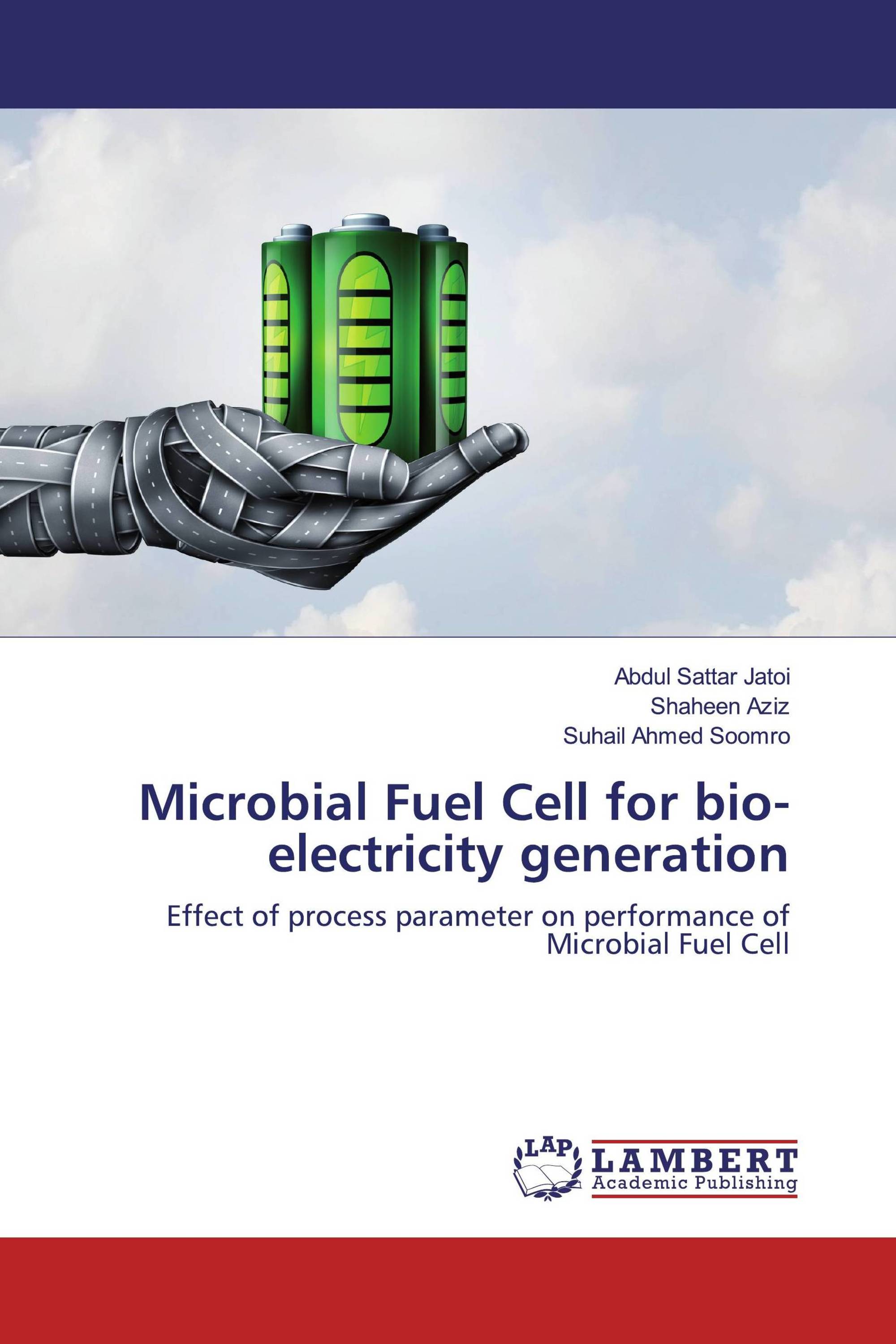 Abdul Sattar Jatoi
Shaheen Aziz
Suhail Ahmed Soomro

Microbial Fuel Cell for bio-electricity generation

Effect of process parameter on performance of Microbial Fuel Cell

LAP
LAMBERT
Academic Publishing